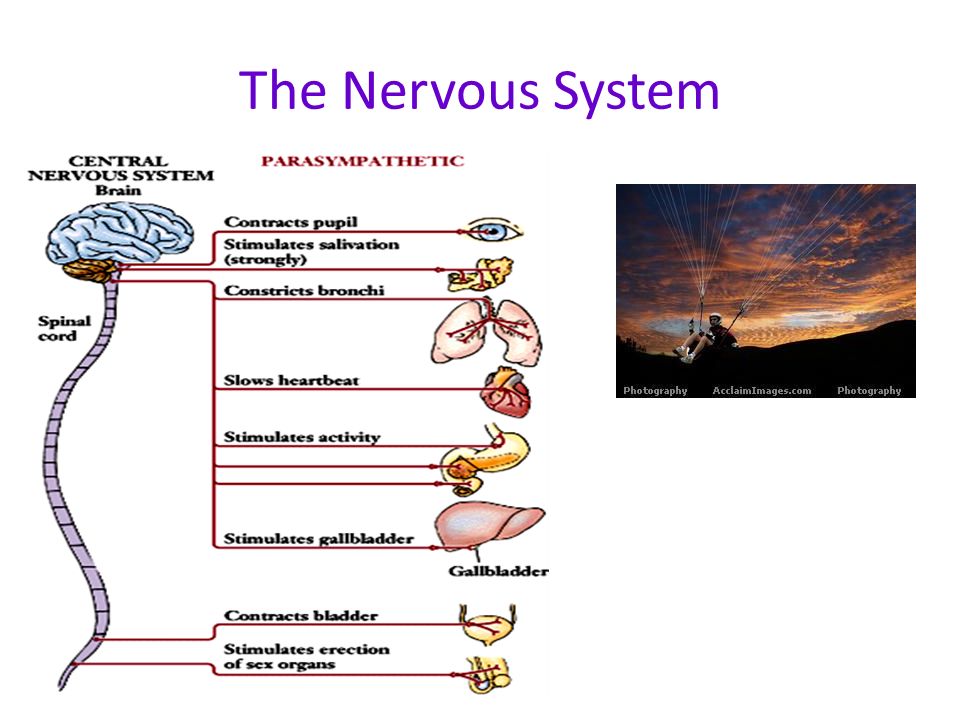 The Nervous System

CENTRAL NERVOUS SYSTEM
Brain

PARASYMPATHETIC

Spinal cord

Contracts pupil

Stimulates salivation (strongly)

Constricts bronchi

Slows heartbeat

Stimulates activity

Stimulates gallbladder

Gallbladder

Contracts bladder

Stimulates erection of sex organs

Photography AcclaimImages.com Photography